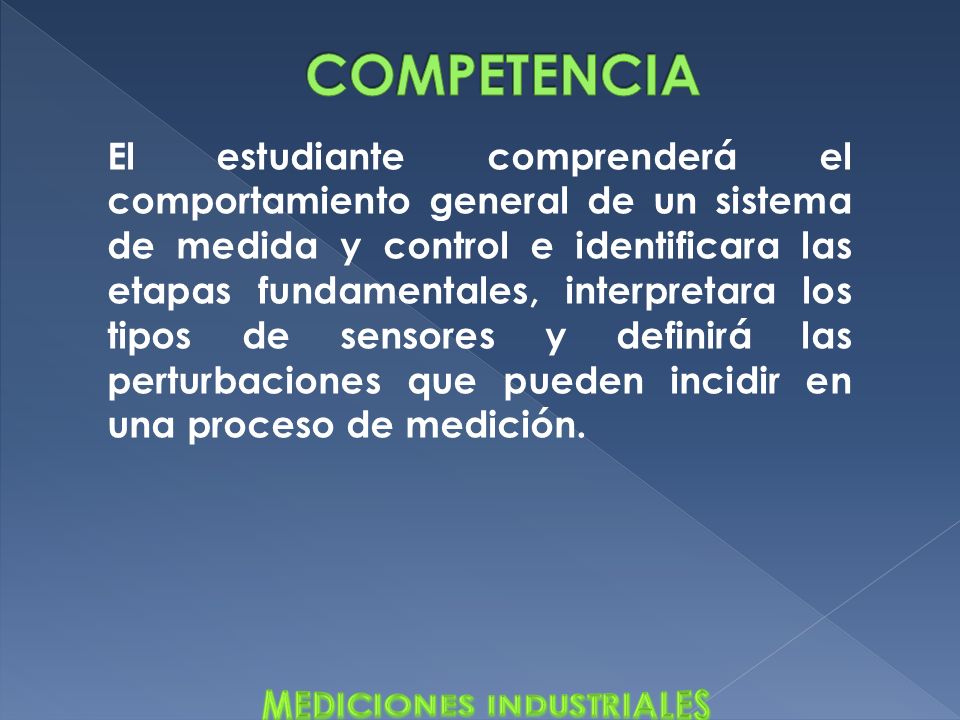 COMPETENCIA

El estudiante comprenderá el comportamiento general de un sistema de medida y control e identificara las etapas fundamentales, interpretara los tipos de sensores y definirá las perturbaciones que pueden incidir en una proceso de medición.

MEDICIONES INDUSTRIALES